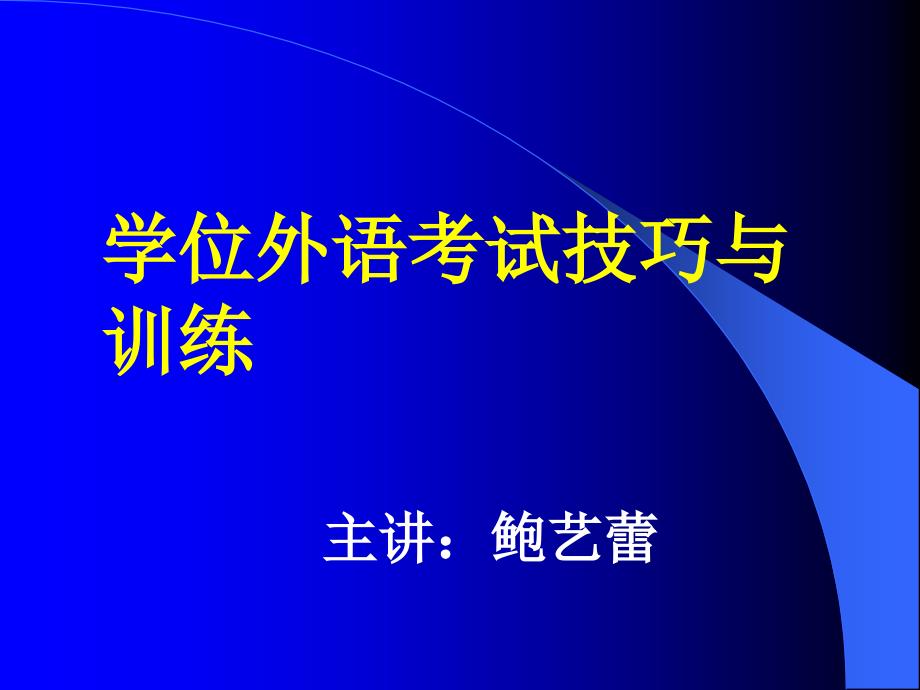 学位外语考试技巧与训练

主讲：鲍艺蕾